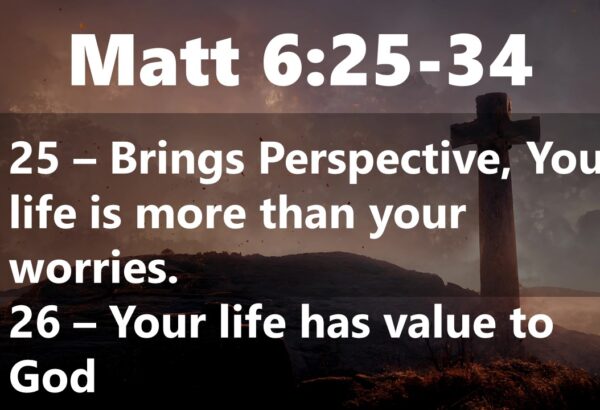 Matt 6:25-34

25 – Brings Perspective, You life is more than your worries.

26 – Your life has value to God